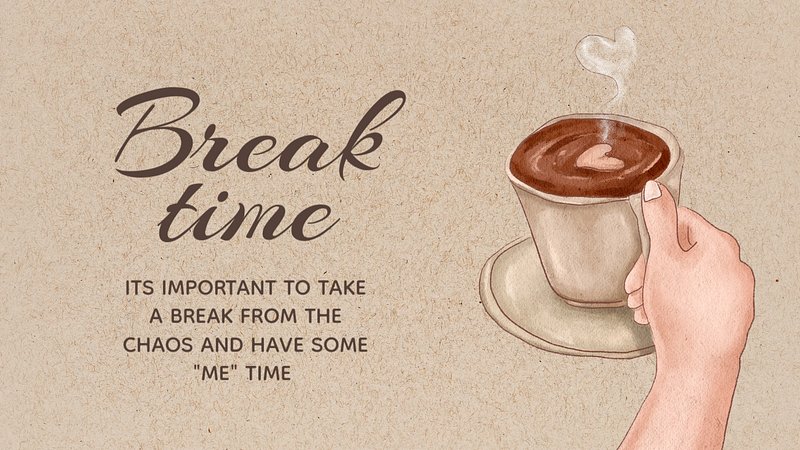 Break time

ITS IMPORTANT TO TAKE A BREAK FROM THE CHAOS AND HAVE SOME "ME" TIME